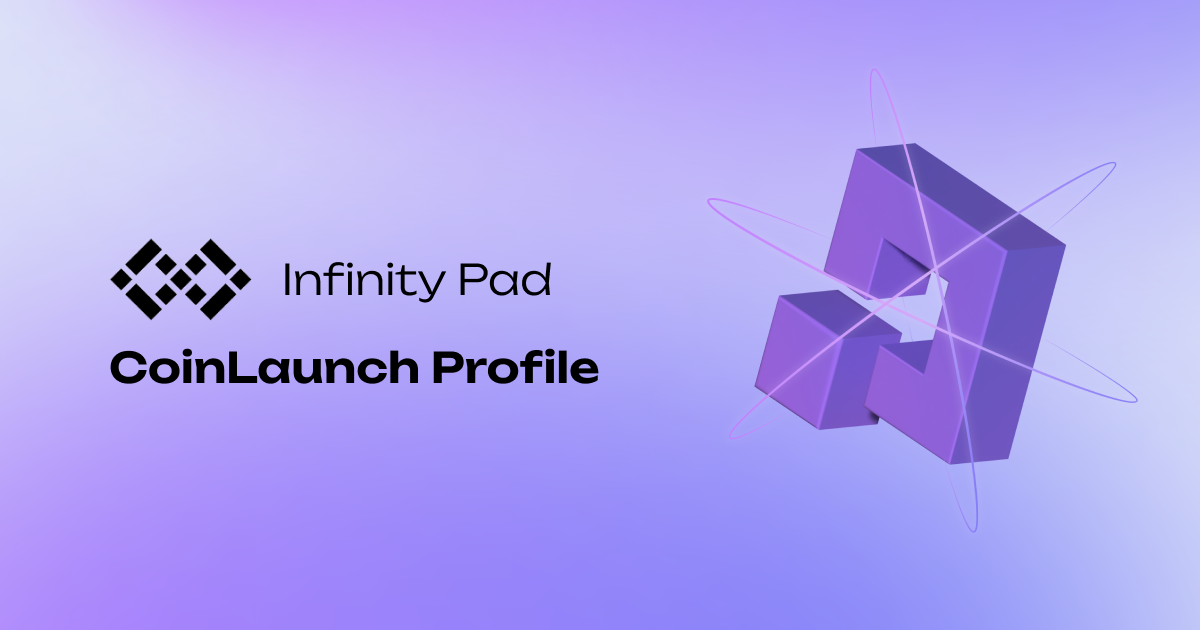 Infinity Pad

CoinLaunch Profile